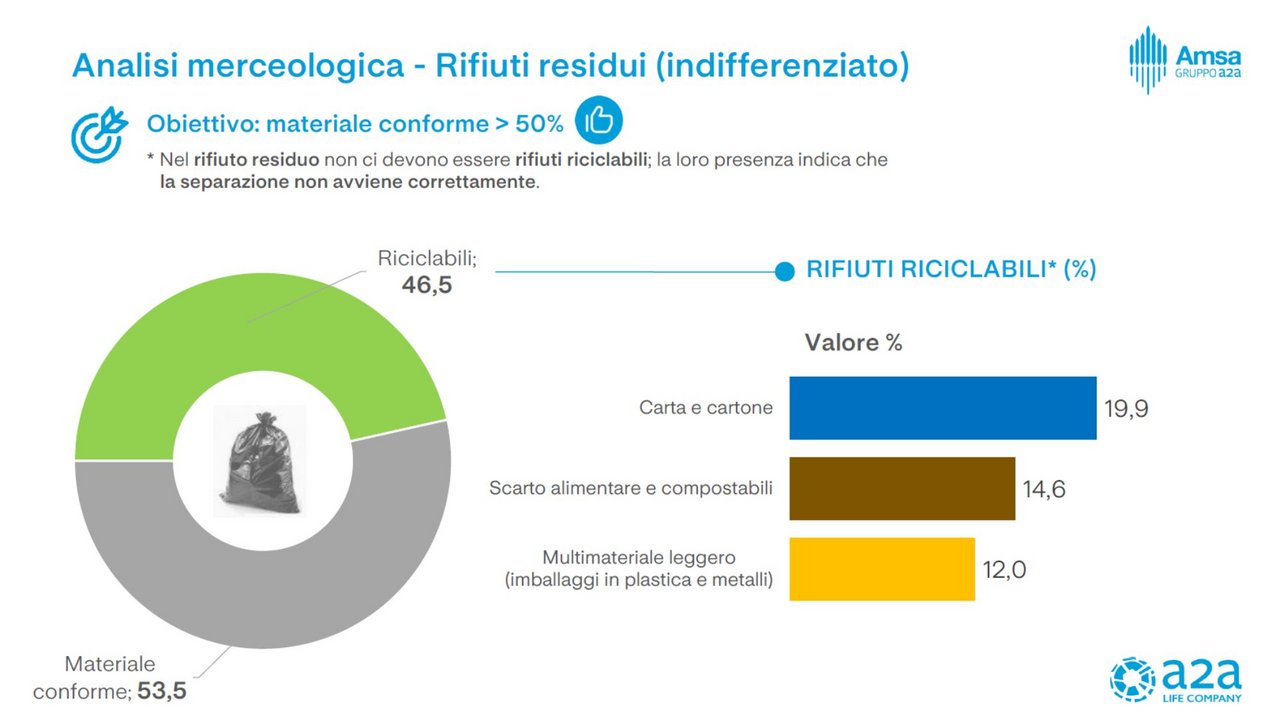 Analisi merceologica - Rifiuti residui (indifferenziato)

Amsa
GRUPPO a2a

Obiettivo: materiale conforme > 50%

* Nel rifiuto residuo non ci devono essere rifiuti riciclabili; la loro presenza indica che la separazione non avviene correttamente.

Riciclabili; 46,5

Materiale conforme; 53,5

RIFIUTI RICICLABILI* (%)

Valore %

Carta e cartone 19,9

Scarto alimentare e compostabili 14,6

Multimateriale leggero (imballaggi in plastica e metalli) 12,0

a2a
LIFE COMPANY